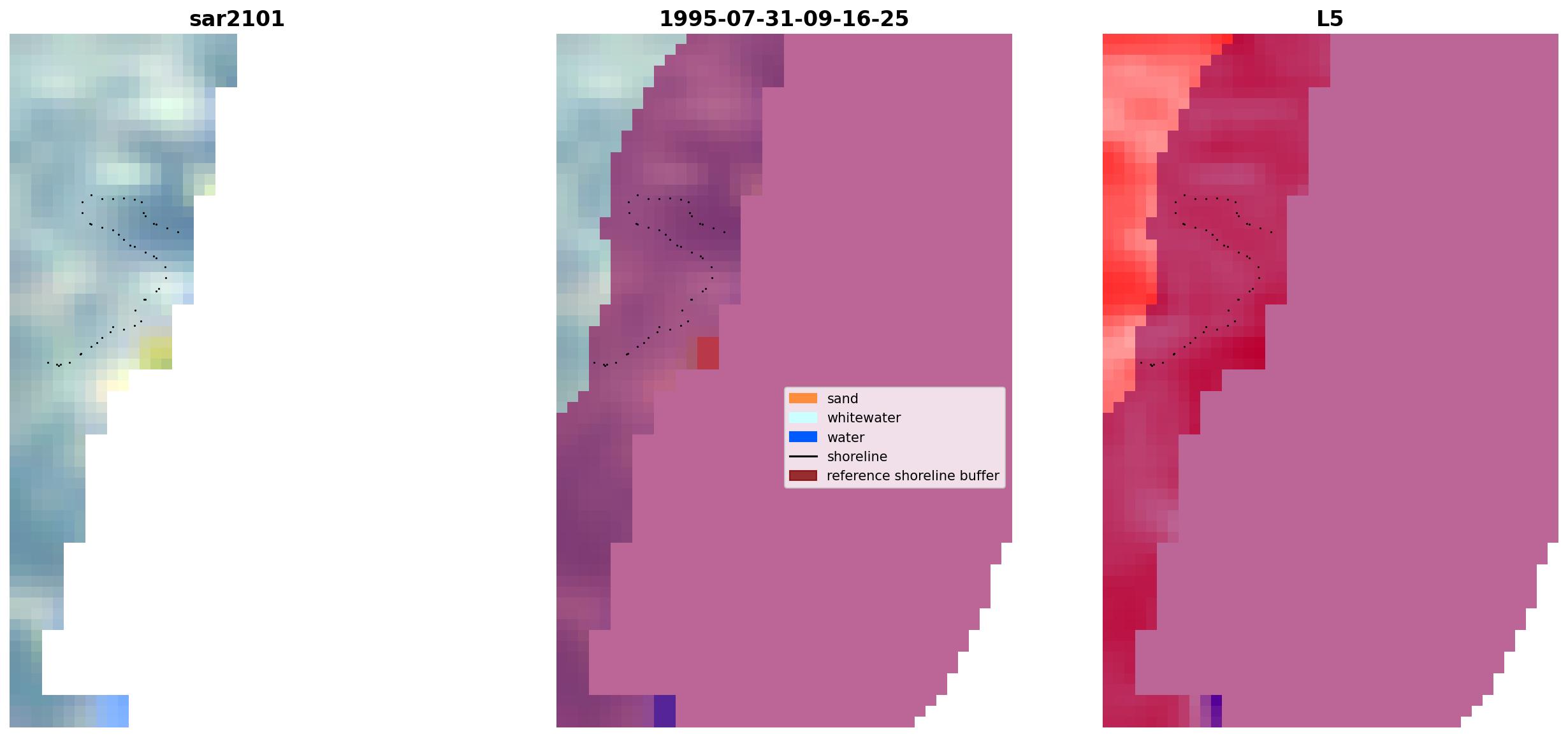 sar2101

1995-07-31-09-16-25

sand
whitewater
water
shoreline
reference shoreline buffer

L5